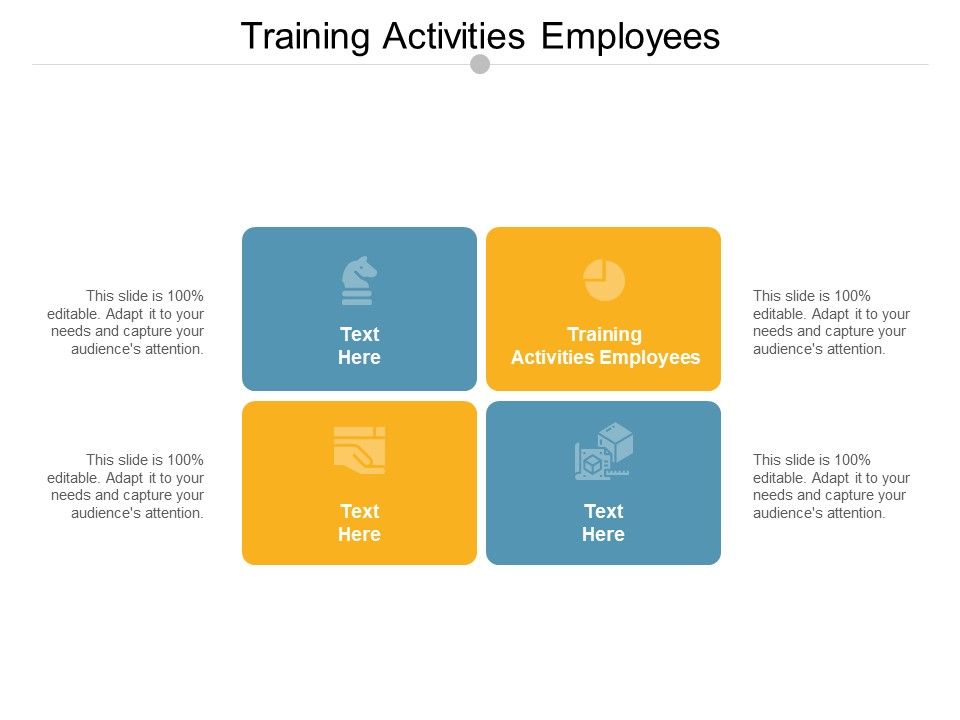 Training Activities Employees

This slide is 100% editable. Adapt it to your needs and capture your audience's attention.

Text Here

Training Activities Employees

This slide is 100% editable. Adapt it to your needs and capture your audience's attention.

This slide is 100% editable. Adapt it to your needs and capture your audience's attention.

Text Here

Text Here

This slide is 100% editable. Adapt it to your needs and capture your audience's attention.